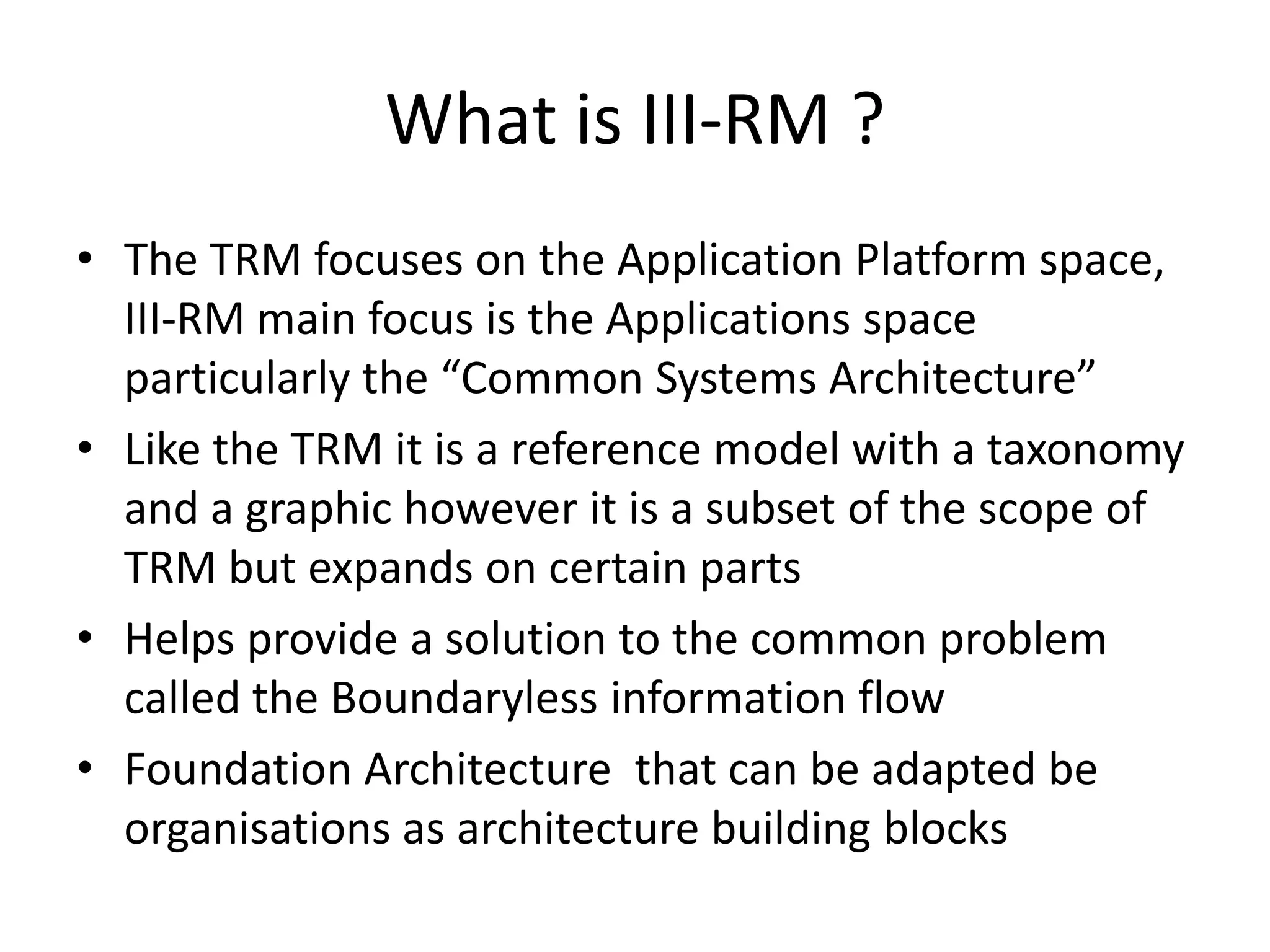 What is III-RM ?

• The TRM focuses on the Application Platform space, III-RM main focus is the Applications space particularly the “Common Systems Architecture”
• Like the TRM it is a reference model with a taxonomy and a graphic however it is a subset of the scope of TRM but expands on certain parts
• Helps provide a solution to the common problem called the Boundaryless information flow
• Foundation Architecture  that can be adapted be organisations as architecture building blocks